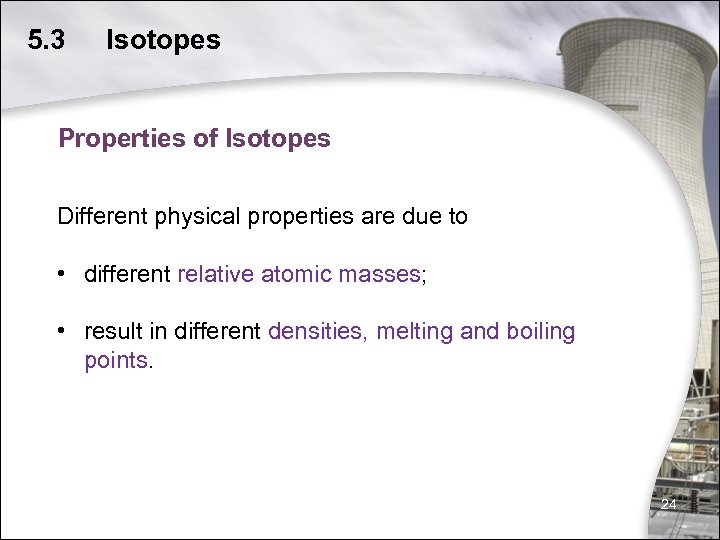 5.3 Isotopes

Properties of Isotopes

Different physical properties are due to

• different relative atomic masses;

• result in different densities, melting and boiling points.

24